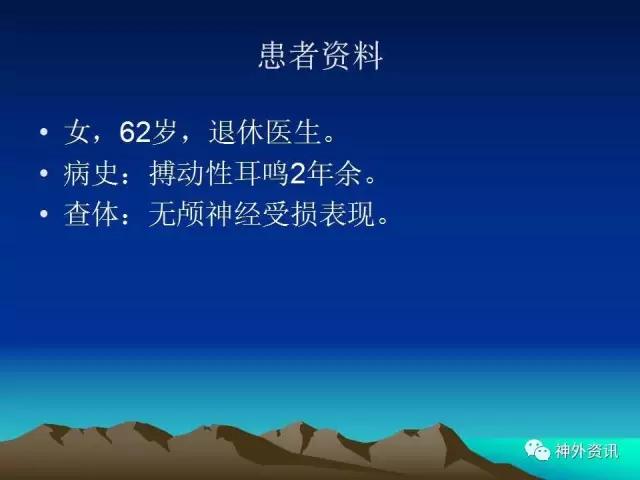 患者资料

• 女，62岁，退休医生。
• 病史：搏动性耳鸣2年余。
• 查体：无颅神经受损表现。

神外资讯